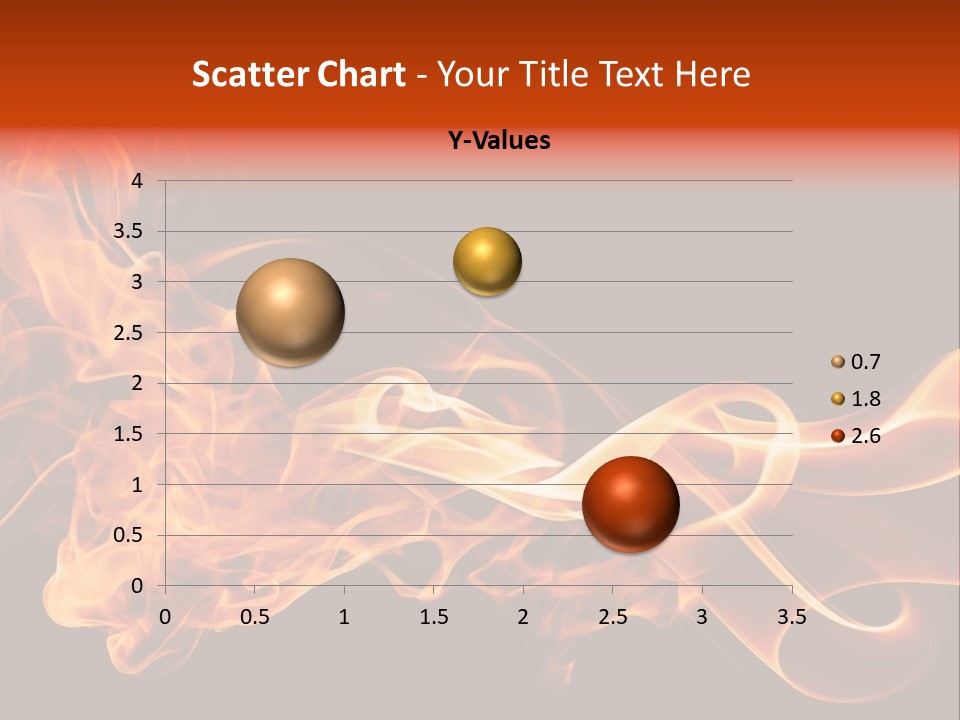 Scatter Chart - Your Title Text Here

Y-Values

4
3.5
3
2.5
2
1.5
1
0.5
0

0 0.5 1 1.5 2 2.5 3 3.5

0.7
1.8
2.6